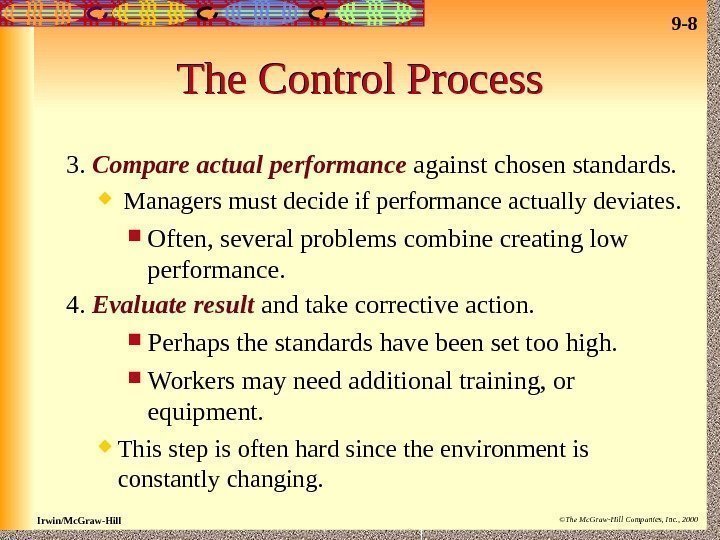 9-8

The Control Process

3. Compare actual performance against chosen standards.

Managers must decide if performance actually deviates.

Often, several problems combine creating low performance.

4. Evaluate result and take corrective action.

Perhaps the standards have been set too high.

Workers may need additional training, or equipment.

This step is often hard since the environment is constantly changing.

Irwin/McGraw-Hill

©The McGraw-Hill Companies, Inc., 2000